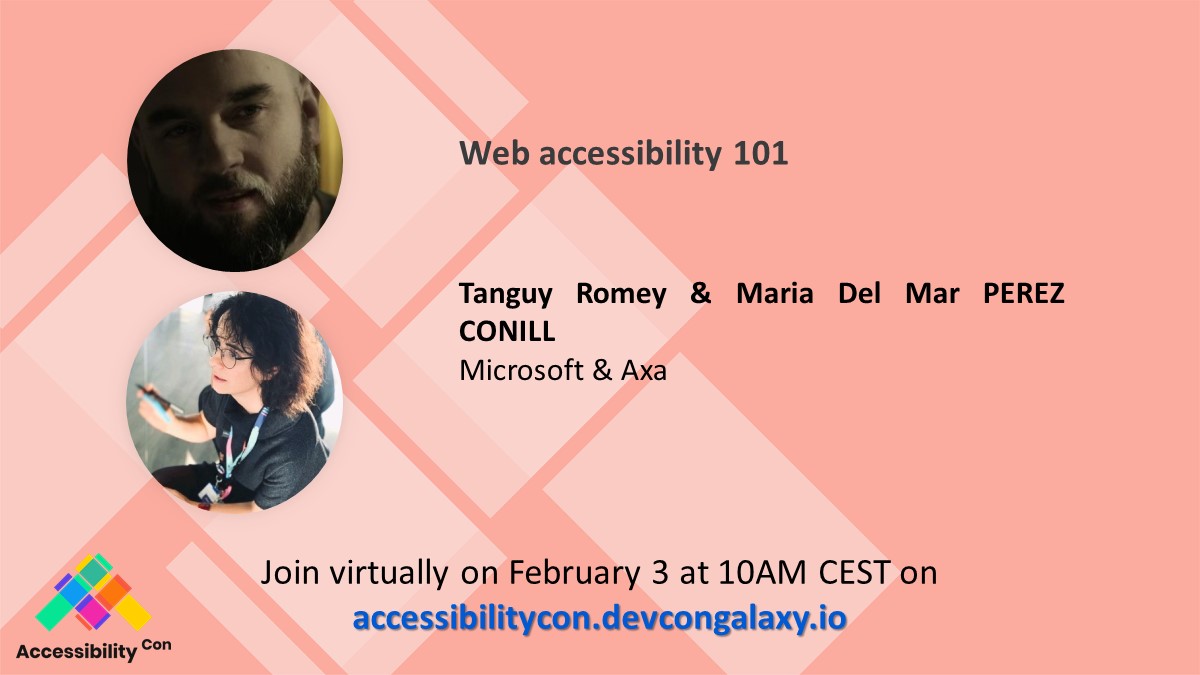 Web accessibility 101

Tanguy Romey & Maria Del Mar PEREZ CONILL
Microsoft & Axa

Join virtually on February 3 at 10AM CEST on
accessibilitycon.devcongalaxy.io

Accessibility Con